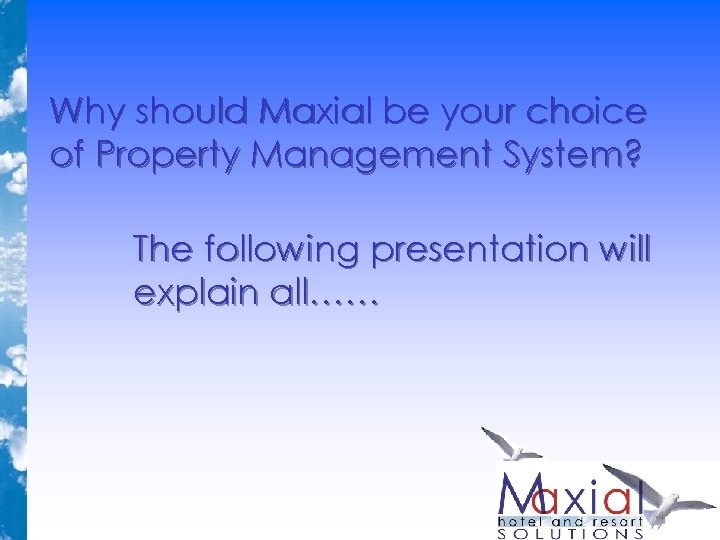 Why should Maxial be your choice of Property Management System?

The following presentation will explain all……

Maxial
hotel and resort
SOLUTIONS